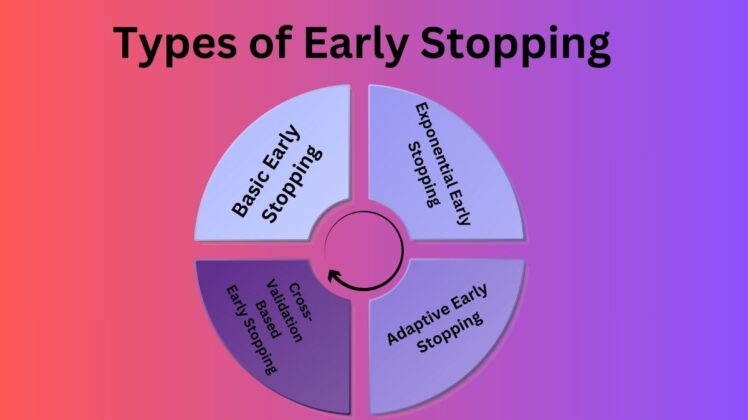 Types of Early Stopping

Basic Early Stopping

Exponential Early Stopping

Adaptive Early Stopping

Cross-Validation Based Early Stopping